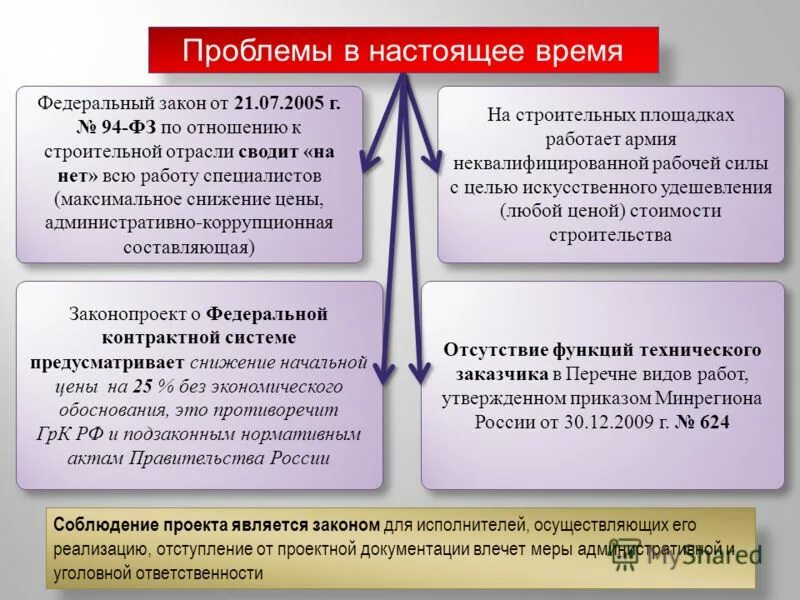 Проблемы в настоящее время

Федеральный закон от 21.07.2005 г. № 94-ФЗ по отношению к строительной отрасли сводит «на нет» всю работу специалистов (максимальное снижение цены, административно-коррупционная составляющая)

На строительных площадках работает армия неквалифицированной рабочей силы с целью искусственного удешевления (любой ценой) стоимости строительства

Законопроект о Федеральной контрактной системе предусматривает снижение начальной цены на 25 % без экономического обоснования, это противоречит ГрК РФ и подзаконным нормативным актам Правительства России

Отсутствие функций технического заказчика в Перечне видов работ, утвержденном приказом Минрегиона России от 30.12.2009 г. № 624

Соблюдение проекта является законом для исполнителей, осуществляющих его реализацию, отступление от проектной документации влечет меры административной и уголовной ответственности

MyShared